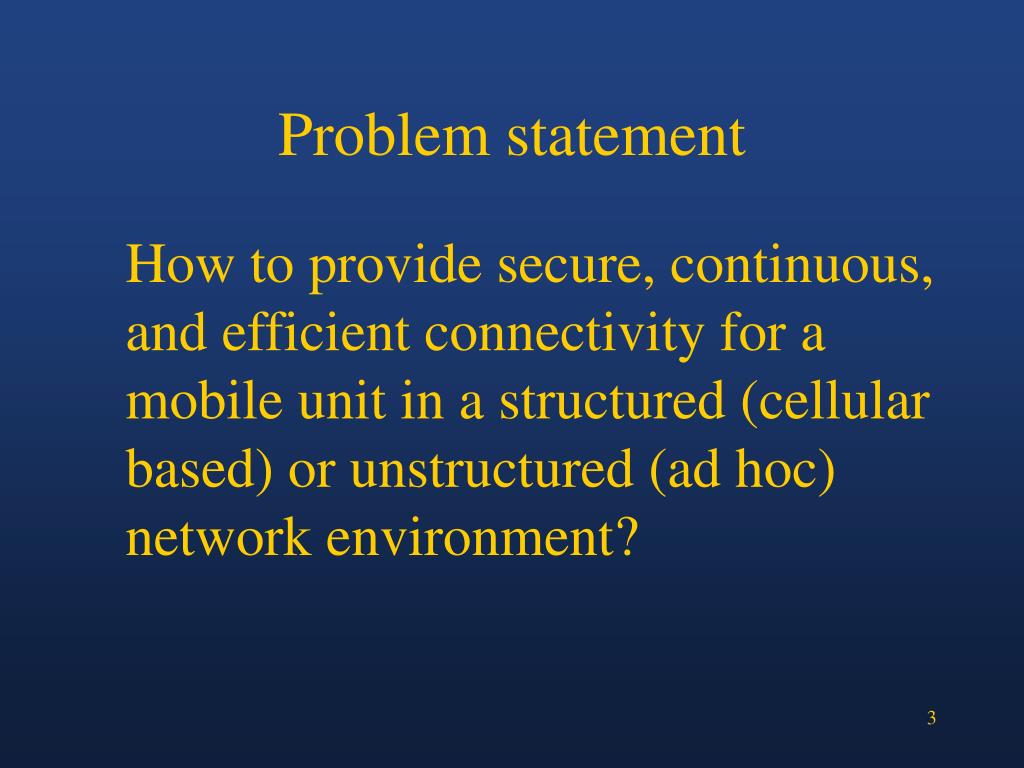 Problem statement

How to provide secure, continuous, and efficient connectivity for a mobile unit in a structured (cellular based) or unstructured (ad hoc) network environment?

3